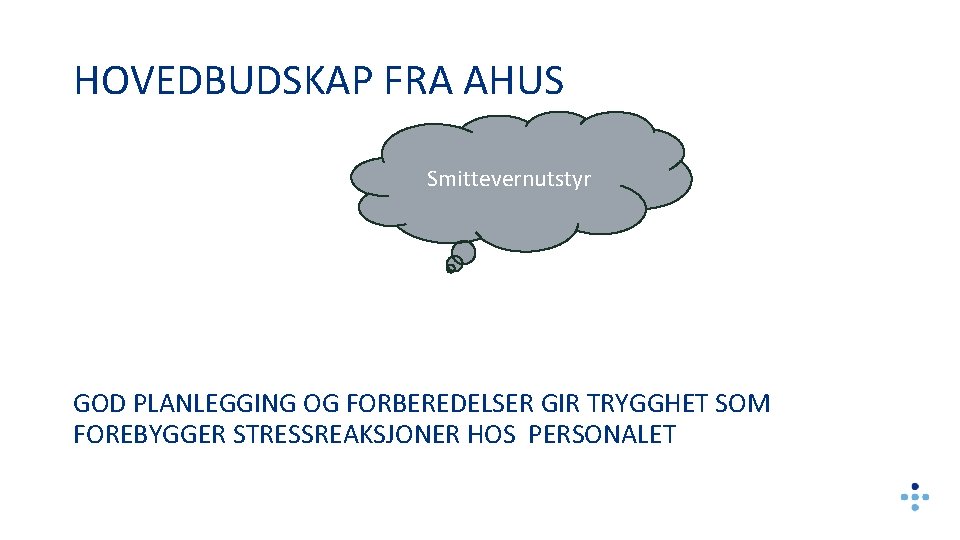 HOVEDBUDSKAP FRA AHUS

Smittevernutstyr

GOD PLANLEGGING OG FORBEREDELSER GIR TRYGGHET SOM FOREBYGGER STRESSREAKSJONER HOS PERSONALET